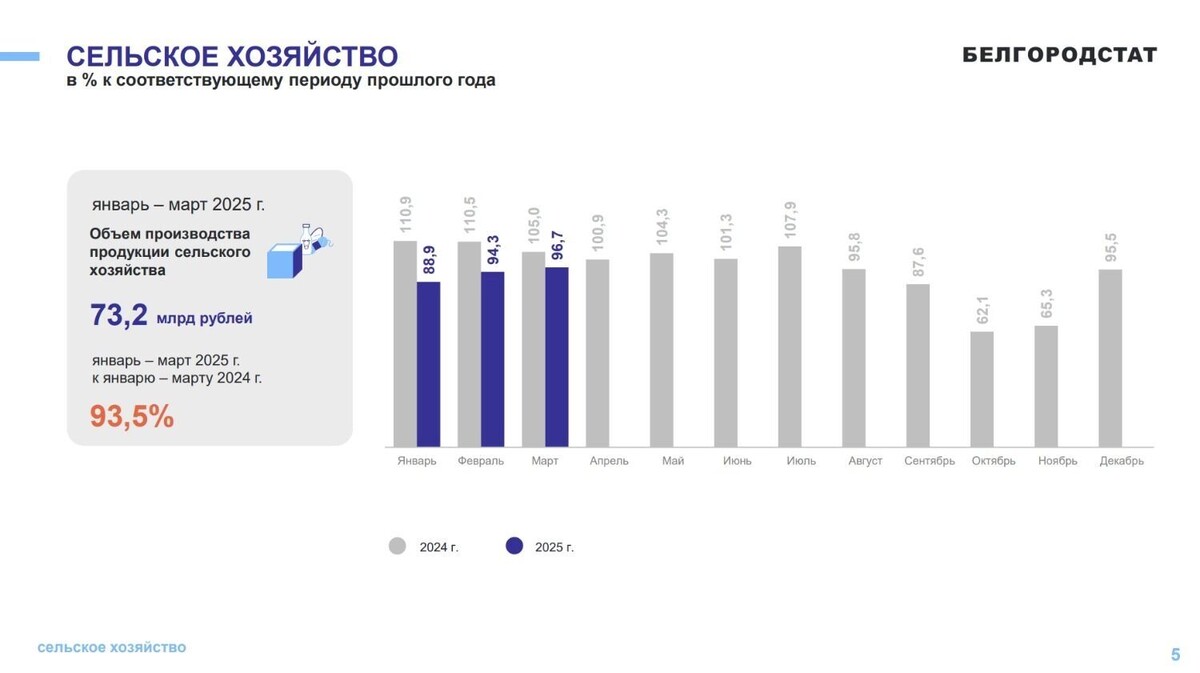 СЕЛЬСКОЕ ХОЗЯЙСТВО
в % к соответствующему периоду прошлого года

БЕЛГОРОДСТАТ

январь – март 2025 г.

Объем производства продукции сельского хозяйства

73,2 млрд рублей

январь – март 2025 г. к январю – марту 2024 г.

93,5%

110,9
88,9
110,5
94,3
105,0
96,7
100,9
104,3
101,3
107,9
95,8
87,6
62,1
65,3
95,5

Январь Февраль Март Апрель Май Июнь Июль Август Сентябрь Октябрь Ноябрь Декабрь

2024 г. 2025 г.

сельское хозяйство

5